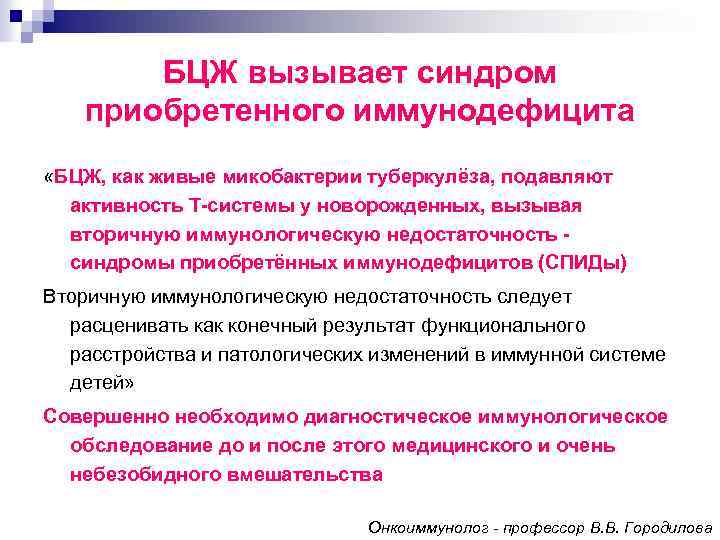 БЦЖ вызывает синдром приобретенного иммунодефицита

«БЦЖ, как живые микобактерии туберкулёза, подавляют активность Т-системы у новорожденных, вызывая вторичную иммунологическую недостаточность - синдромы приобретённых иммунодефицитов (СПИДы)

Вторичную иммунологическую недостаточность следует расценивать как конечный результат функционального расстройства и патологических изменений в иммунной системе детей»

Совершенно необходимо диагностическое иммунологическое обследование до и после этого медицинского и очень небезобидного вмешательства

Онкоиммунолог - профессор В.В. Городилова